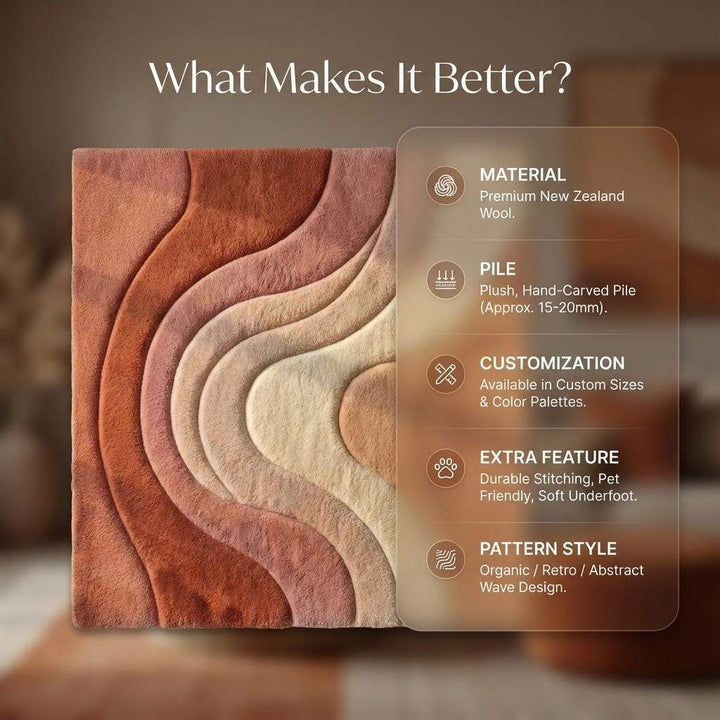 What Makes It Better?

MATERIAL
Premium New Zealand Wool.

PILE
Plush, Hand-Carved Pile (Approx. 15-20mm).

CUSTOMIZATION
Available in Custom Sizes & Color Palettes.

EXTRA FEATURE
Durable Stitching, Pet Friendly, Soft Underfoot.

PATTERN STYLE
Organic / Retro / Abstract Wave Design.